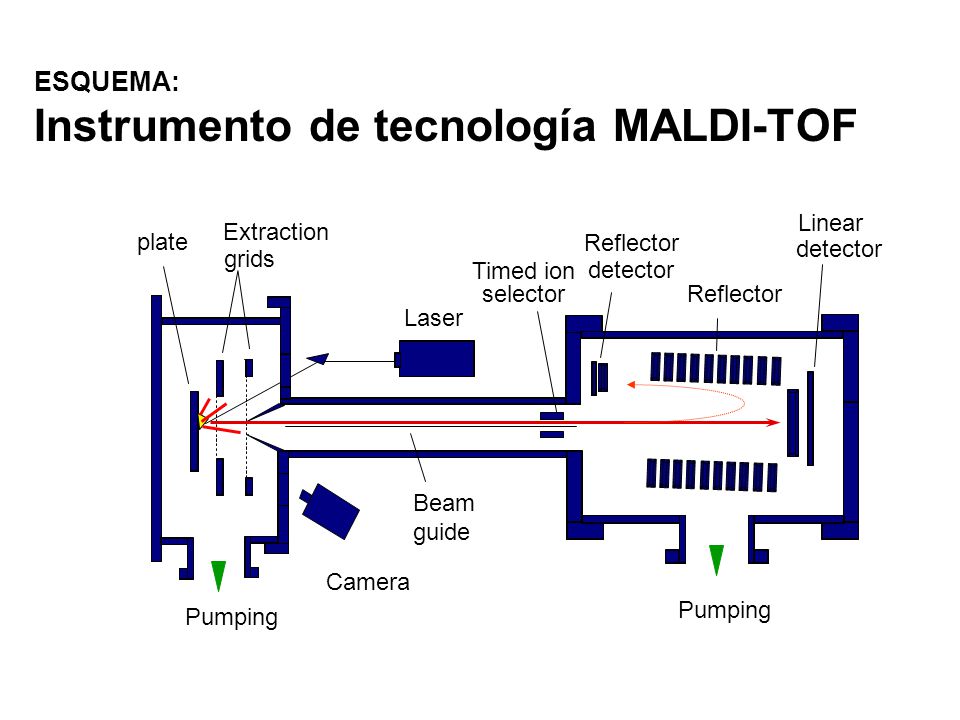 ESQUEMA:
Instrumento de tecnología MALDI-TOF

plate

Extraction grids

Laser

Timed ion selector

Reflector detector

Reflector

Linear detector

Beam guide

Camera

Pumping

Pumping